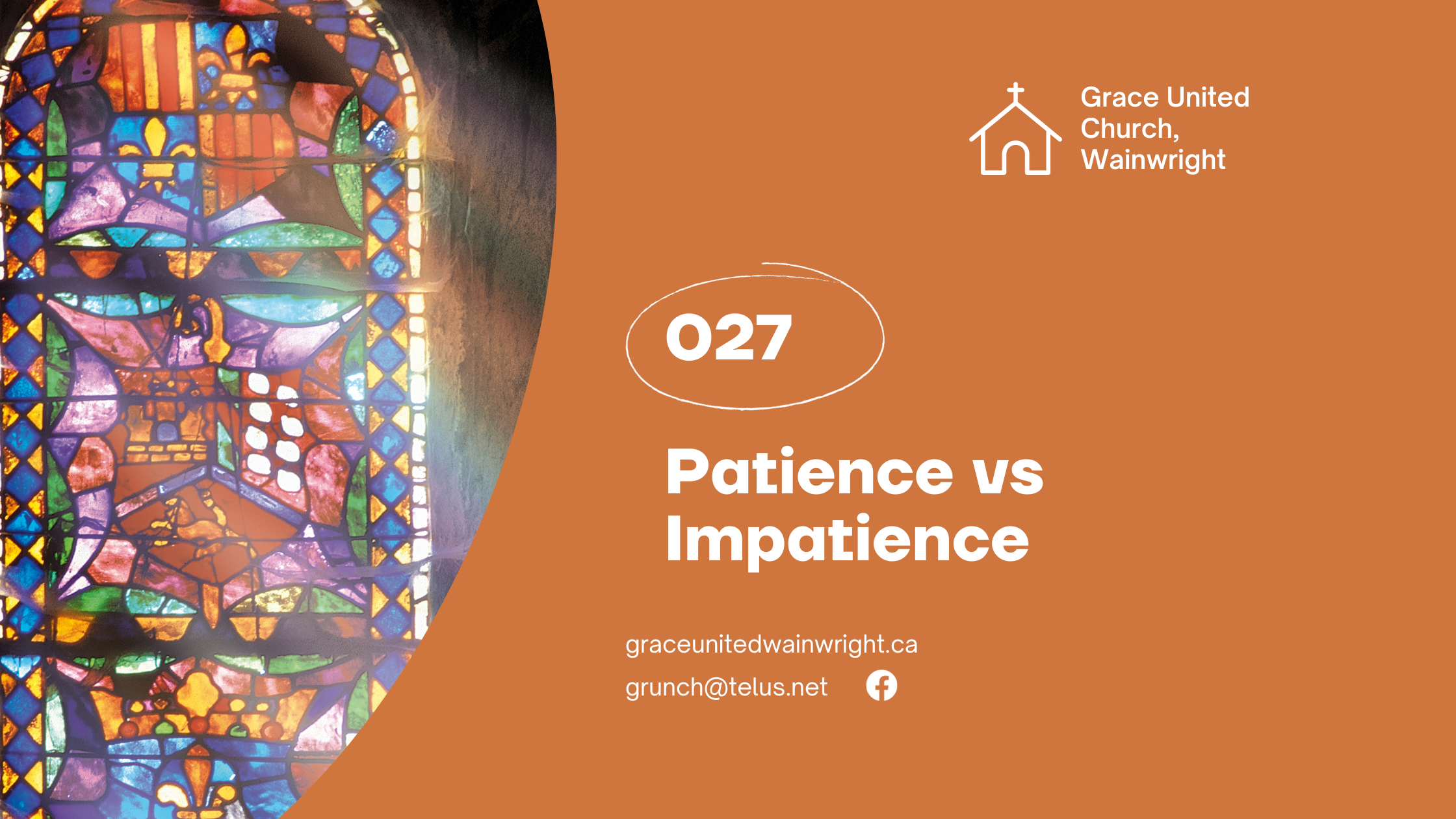 Grace United Church, Wainwright

027

Patience vs Impatience

graceunitedwainwright.ca

grunch@telus.net